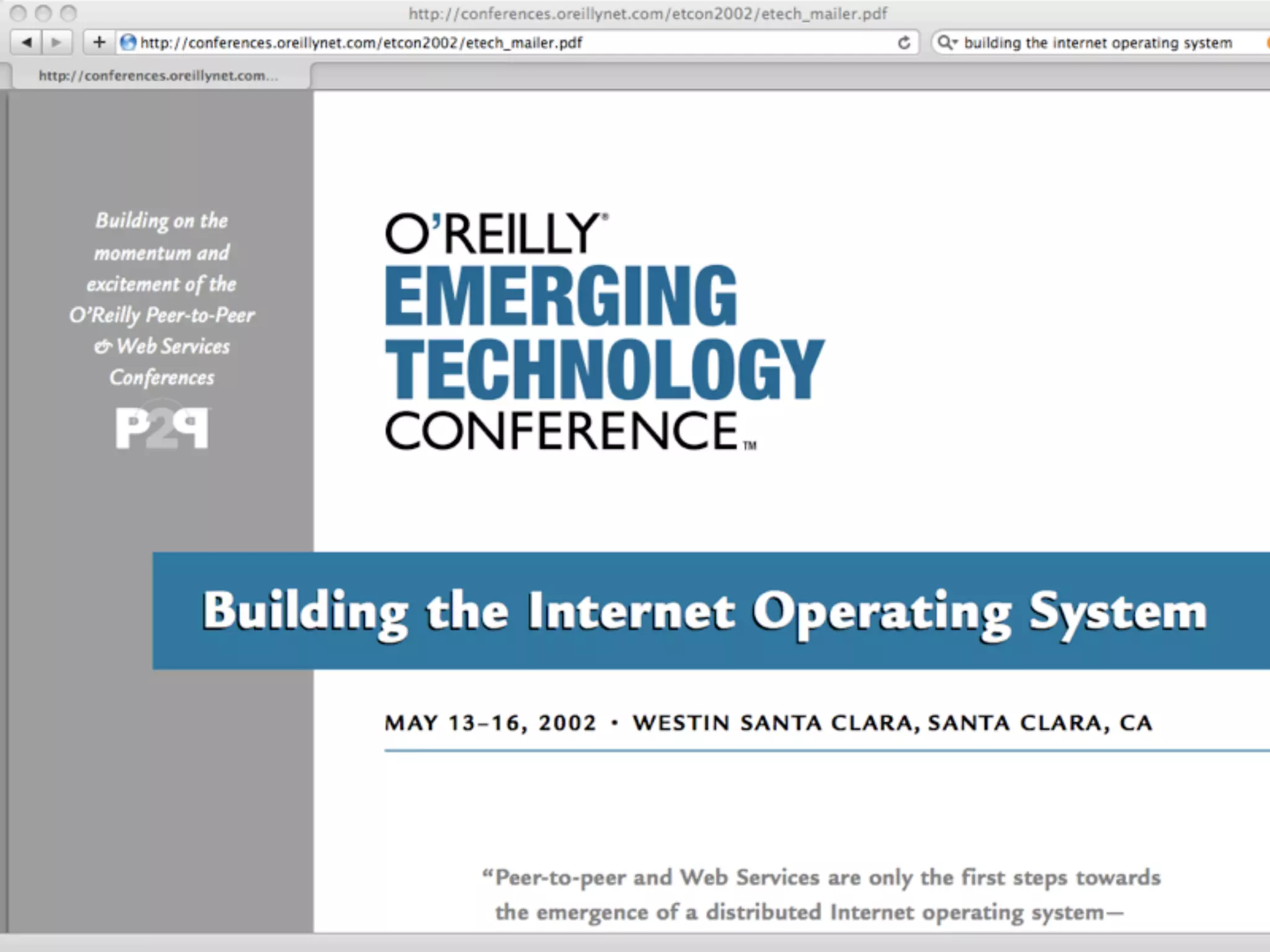 http://conferences.oreillynet.com/etcon2002/etech_mailer.pdf

http://conferences.oreillynet.com/etcon2002/etech_mailer.pdf

building the internet operating system

http://conferences.oreillynet.com...

Building on the momentum and excitement of the O'Reilly Peer-to-Peer & Web Services Conferences

P2P

O'REILLY®
EMERGING
TECHNOLOGY
CONFERENCE™

Building the Internet Operating System

MAY 13–16, 2002 • WESTIN SANTA CLARA, SANTA CLARA, CA

"Peer-to-peer and Web Services are only the first steps towards the emergence of a distributed Internet operating system—